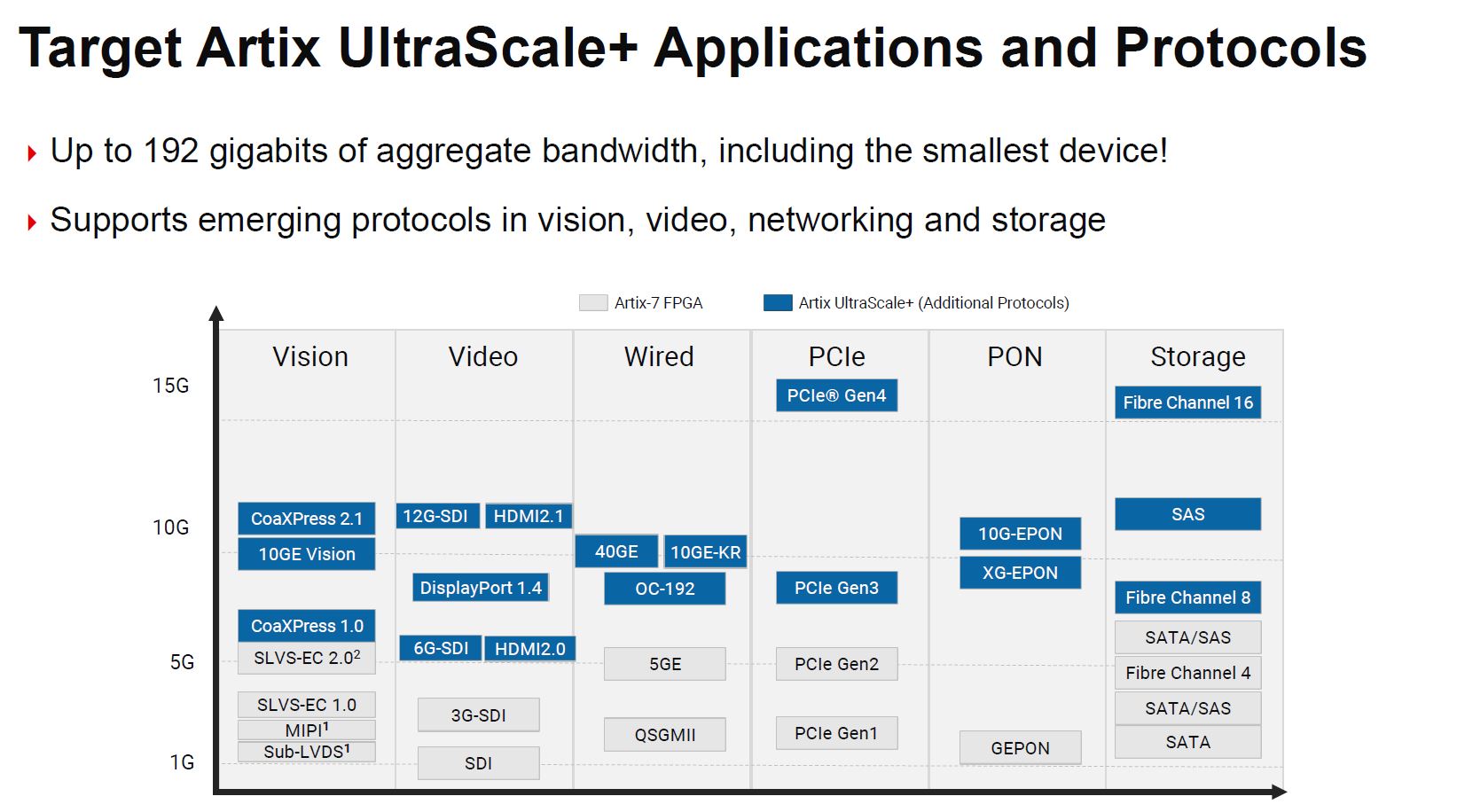 Target Artix UltraScale+ Applications and Protocols

Up to 192 gigabits of aggregate bandwidth, including the smallest device!

Supports emerging protocols in vision, video, networking and storage

Artix-7 FPGA

Artix UltraScale+ (Additional Protocols)

15G

10G

5G

1G

Vision

CoaXPress 2.1

10GE Vision

CoaXPress 1.0

SLVS-EC 2.0$^2$

SLVS-EC 1.0

MIPI$^1$

Sub-LVDS$^1$

Video

12G-SDI

HDMI2.1

DisplayPort 1.4

6G-SDI

HDMI2.0

3G-SDI

SDI

Wired

40GE

10GE-KR

OC-192

5GE

QSGMII

PCIe

PCIe® Gen4

PCIe Gen3

PCIe Gen2

PCIe Gen1

PON

10G-EPON

XG-EPON

GEPON

Storage

Fibre Channel 16

SAS

Fibre Channel 8

SATA/SAS

Fibre Channel 4

SATA/SAS

SATA